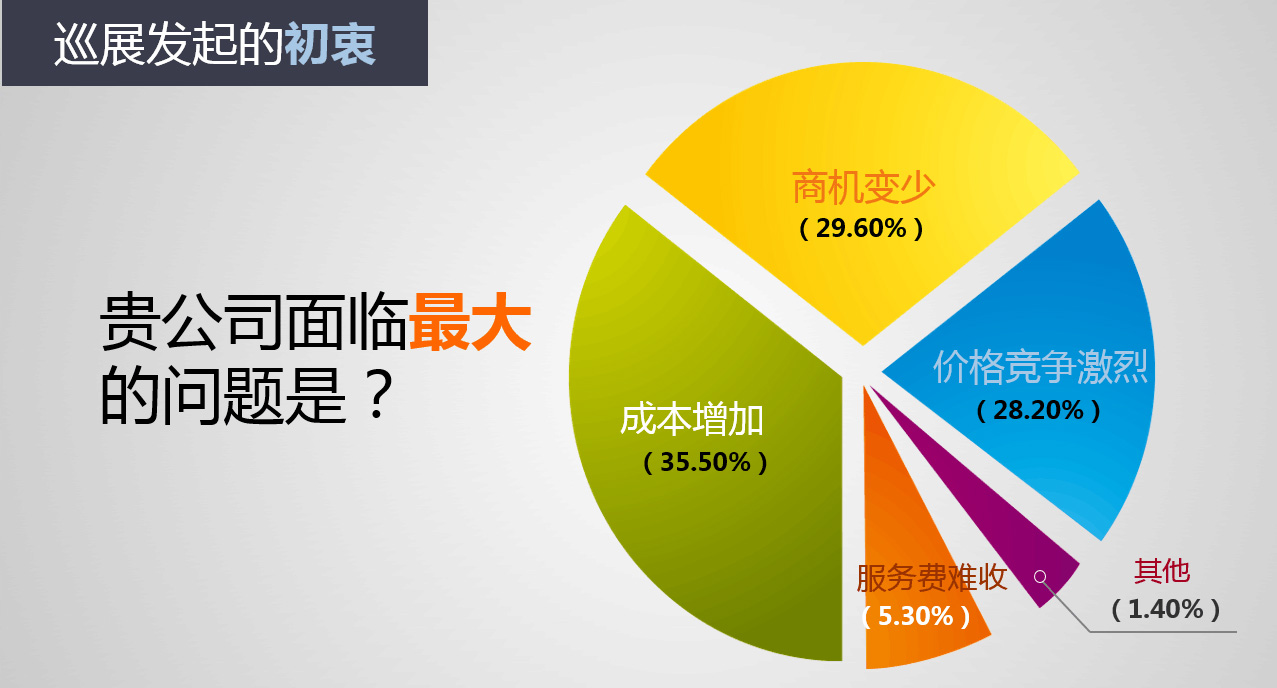 巡展发起的初衷

贵公司面临最大的问题是？

商机变少
（29.60%）

价格竞争激烈
（28.20%）

成本增加
（35.50%）

服务费难收
（5.30%）

其他
（1.40%）